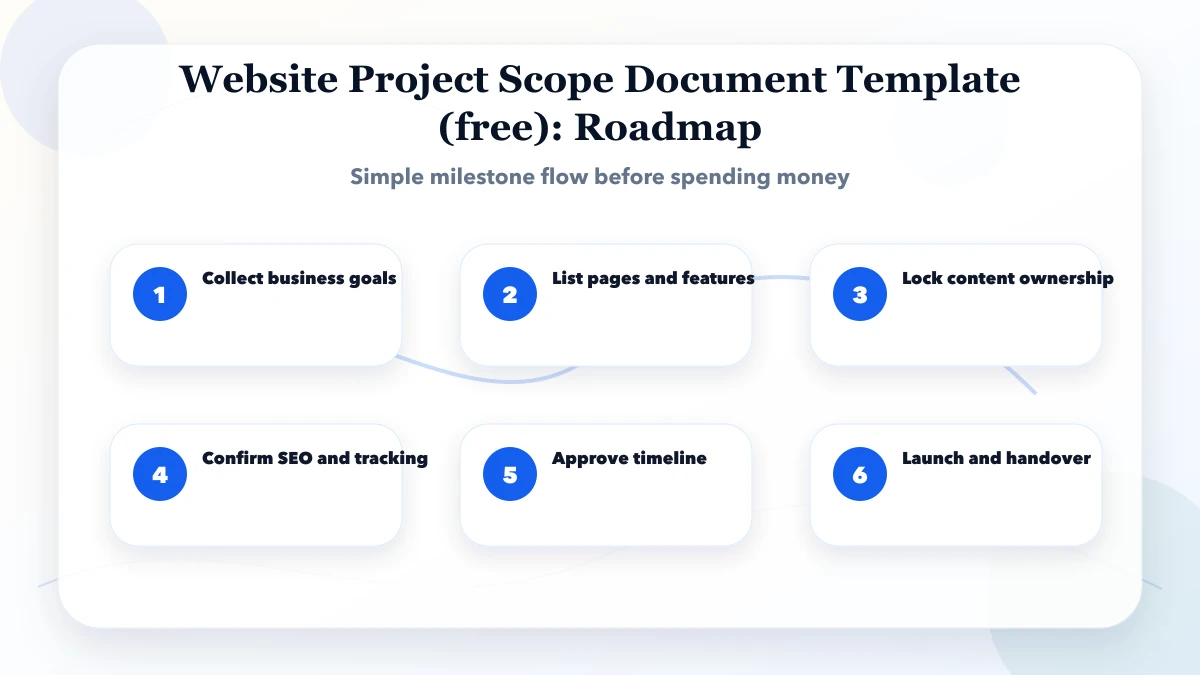 Website Project Scope Document Template (free): Roadmap

Simple milestone flow before spending money

1 Collect business goals

2 List pages and features

3 Lock content ownership

4 Confirm SEO and tracking

5 Approve timeline

6 Launch and handover